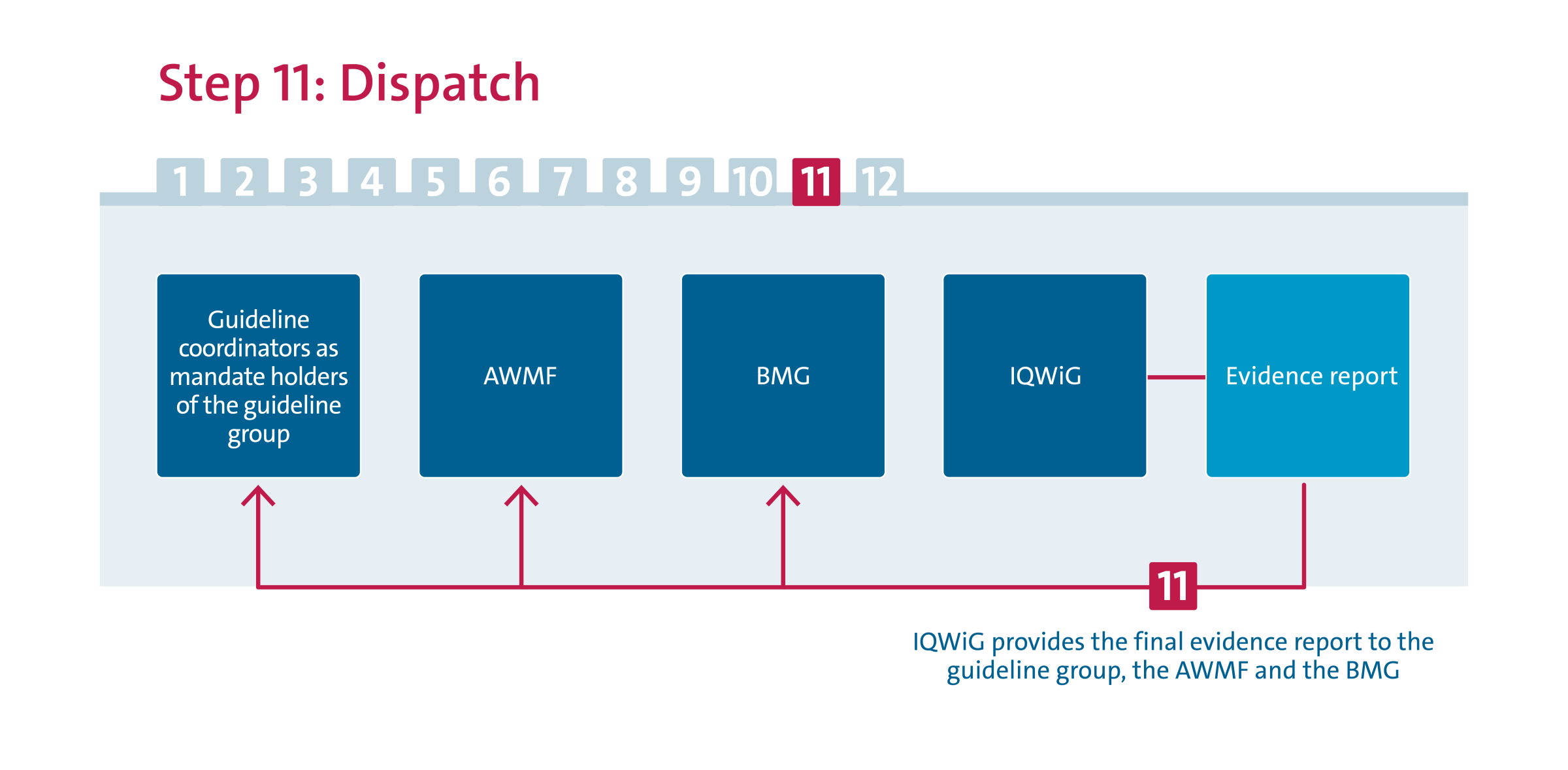 Step 11: Dispatch

1 2 3 4 5 6 7 8 9 10 11 12

Guideline coordinators as mandate holders of the guideline group

AWMF

BMG

IQWiG

Evidence report

11

IQWiG provides the final evidence report to the guideline group, the AWMF and the BMG